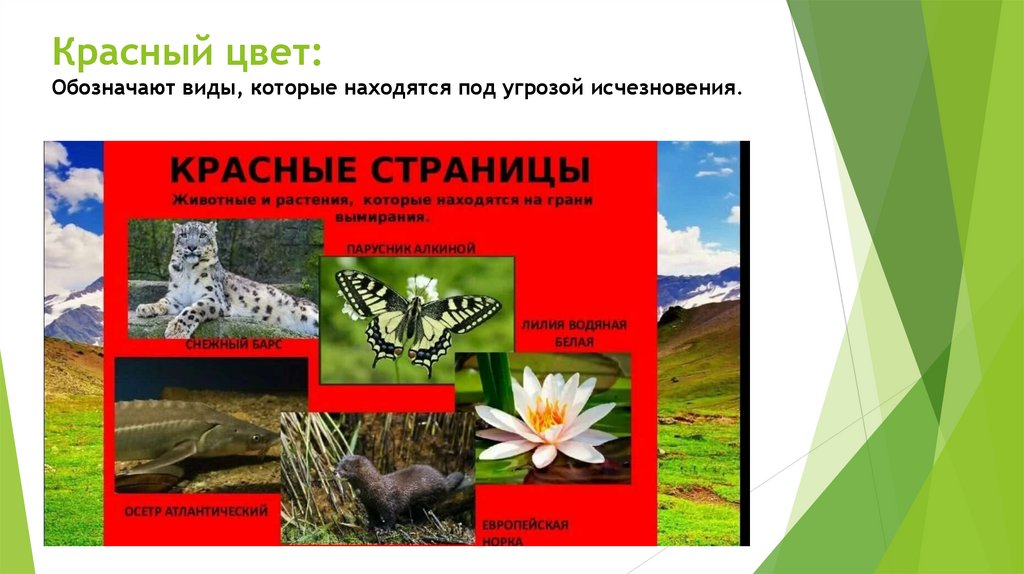 Красный цвет:

Обозначают виды, которые находятся под угрозой исчезновения.

КРАСНЫЕ СТРАНИЦЫ

Животные и растения, которые находятся на грани вымирания.

ПАРУСНИК АЛКИНОЙ

СНЕЖНЫЙ БАРС

ЛИЛИЯ ВОДЯНАЯ БЕЛАЯ

ОСЕТР АТЛАНТИЧЕСКИЙ

ЕВРОПЕЙСКАЯ НОРКА